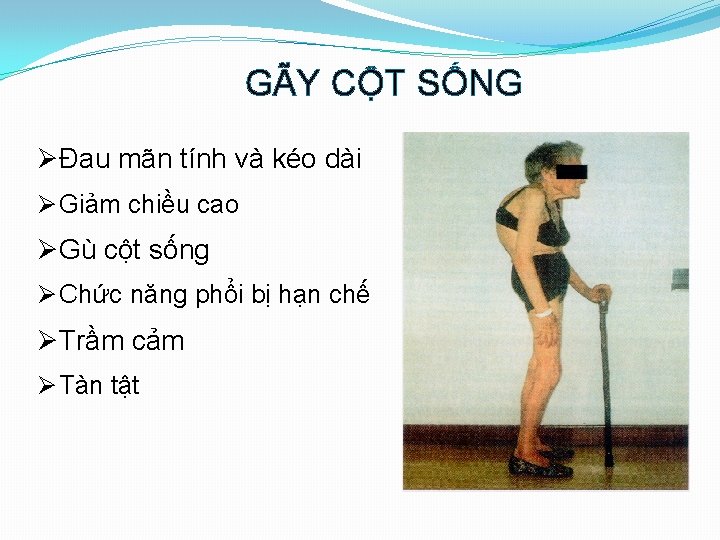 GÃY CỘT SỐNG

➢Đau mãn tính và kéo dài

➢Giảm chiều cao

➢Gù cột sống

➢Chức năng phổi bị hạn chế

➢Trầm cảm

➢Tàn tật